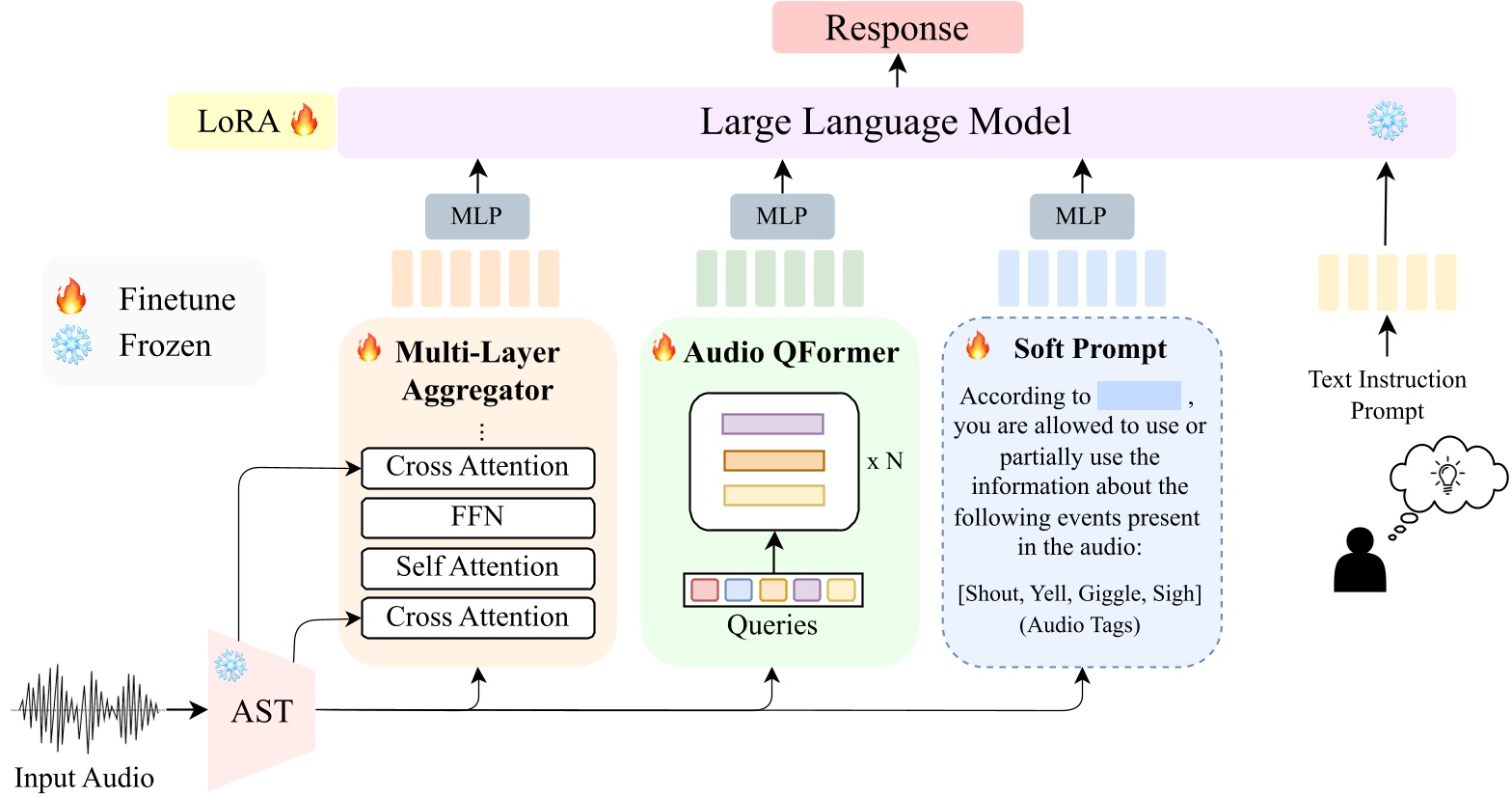 Response

LoRA

Large Language Model

MLP

MLP

MLP

Finetune
Frozen

Multi-Layer Aggregator
⋮
Cross Attention
FFN
Self Attention
Cross Attention

Audio QFormer
x N
Queries

Soft Prompt
According to ,
you are allowed to use or partially use the information about the following events present in the audio:
[Shout, Yell, Giggle, Sigh]
(Audio Tags)

Text Instruction Prompt

AST

Input Audio